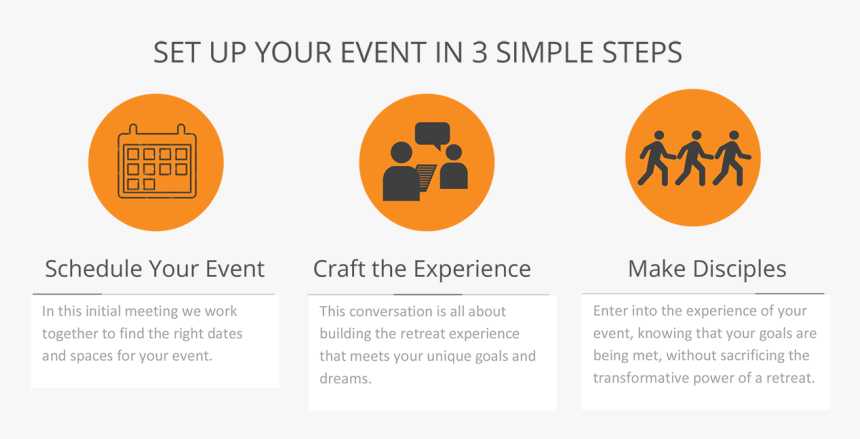 SET UP YOUR EVENT IN 3 SIMPLE STEPS

Schedule Your Event

In this initial meeting we work together to find the right dates and spaces for your event.

Craft the Experience

This conversation is all about building the retreat experience that meets your unique goals and dreams.

Make Disciples

Enter into the experience of your event, knowing that your goals are being met, without sacrificing the transformative power of a retreat.